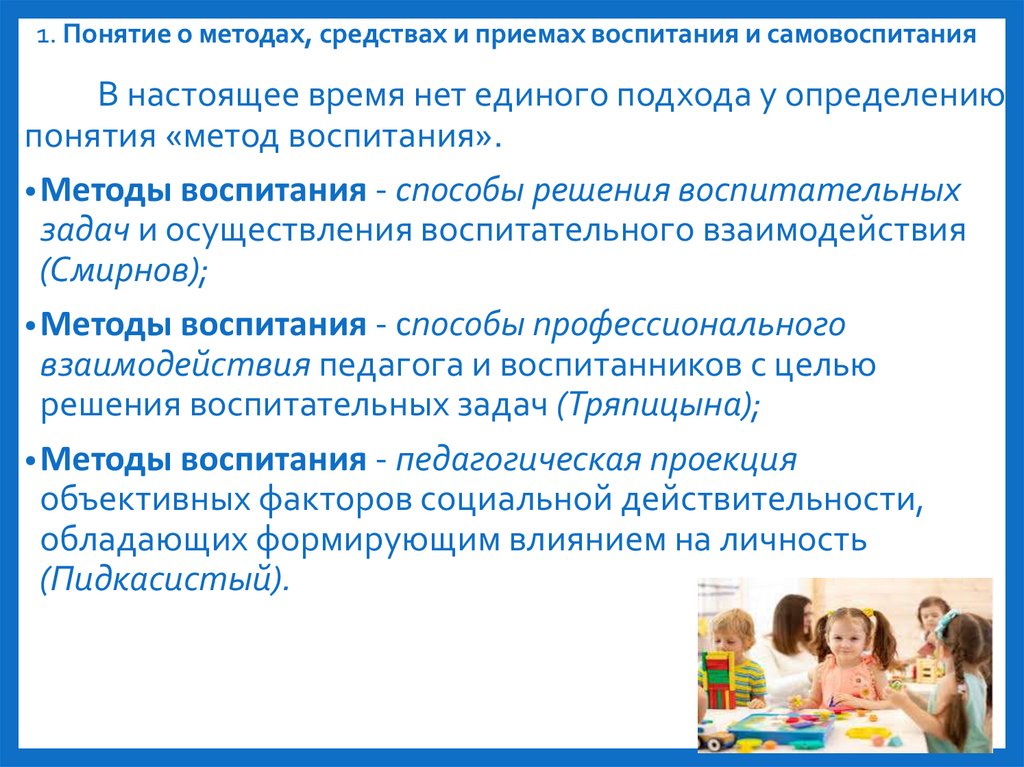 1. Понятие о методах, средствах и приемах воспитания и самовоспитания

В настоящее время нет единого подхода у определению понятия «метод воспитания».

• Методы воспитания - способы решения воспитательных задач и осуществления воспитательного взаимодействия (Смирнов);

• Методы воспитания - способы профессионального взаимодействия педагога и воспитанников с целью решения воспитательных задач (Тряпицына);

• Методы воспитания - педагогическая проекция объективных факторов социальной действительности, обладающих формирующим влиянием на личность (Пидкасистый).